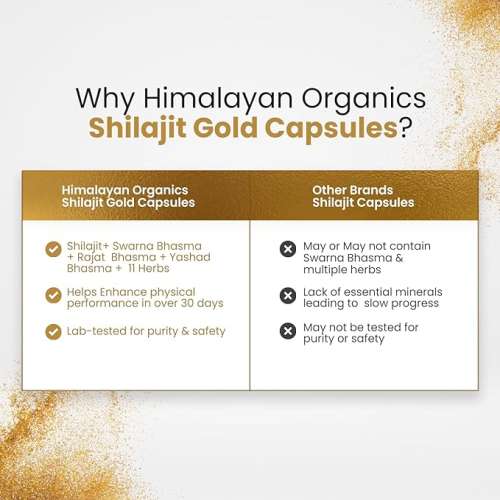 Why Himalayan Organics Shilajit Gold Capsules?

| Himalayan Organics Shilajit Gold Capsules | Other Brands Shilajit Capsules |
|---|---|
| Shilajit+ Swarna Bhasma + Rajat Bhasma + Yashad Bhasma + 11 Herbs | May or May not contain Swarna Bhasma & multiple herbs |
| Helps Enhance physical performance in over 30 days | Lack of essential minerals leading to slow progress |
| Lab-tested for purity & safety | May not be tested for purity or safety |